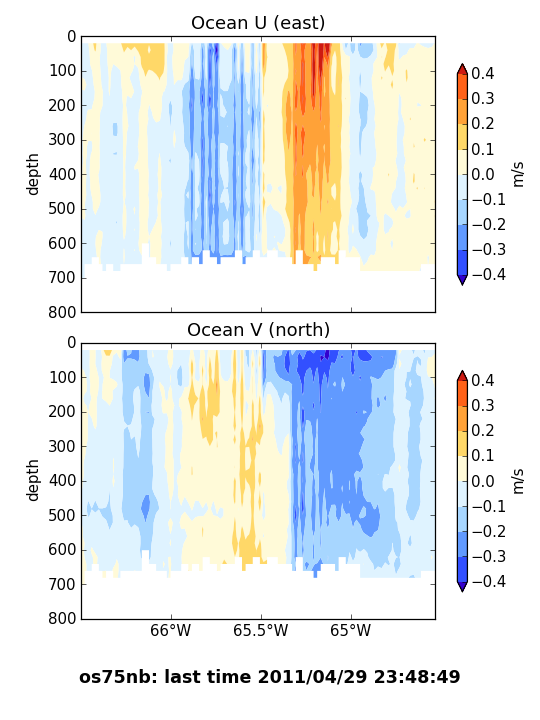 Ocean U (east)

0
100
200
300
400
500
600
700
800
depth

0.4
0.3
0.2
0.1
0.0
−0.1
−0.2
−0.3
−0.4
m/s

Ocean V (north)

0
100
200
300
400
500
600
700
800
depth

0.4
0.3
0.2
0.1
0.0
−0.1
−0.2
−0.3
−0.4
m/s

66°W
65.5°W
65°W

os75nb: last time 2011/04/29 23:48:49